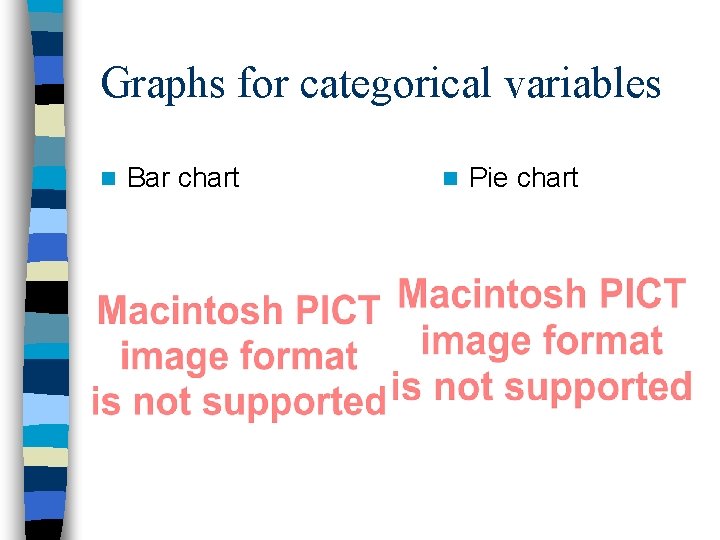 Graphs for categorical variables

Bar chart

Macintosh PICT image format is not supported

Pie chart

Macintosh PICT image format is not supported